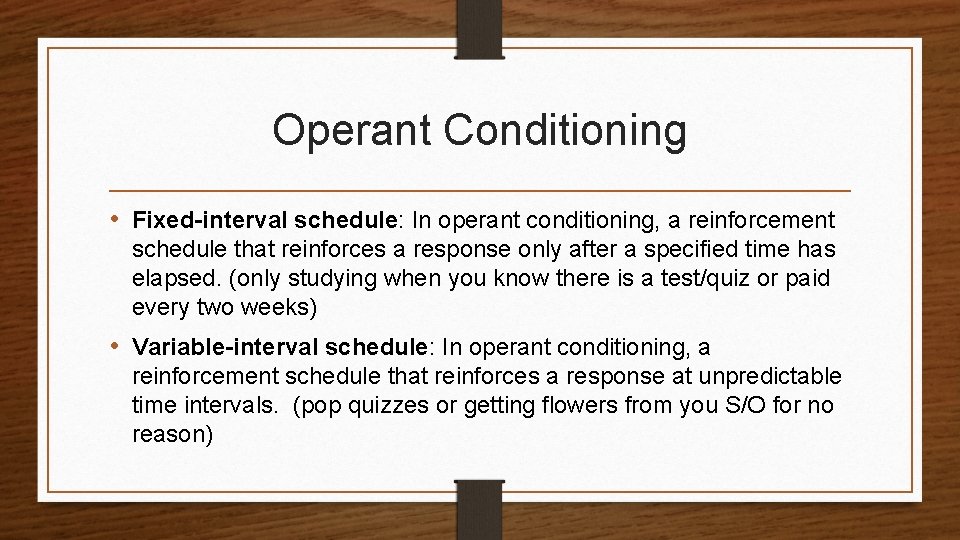 Operant Conditioning

• Fixed-interval schedule: In operant conditioning, a reinforcement schedule that reinforces a response only after a specified time has elapsed. (only studying when you know there is a test/quiz or paid every two weeks)

• Variable-interval schedule: In operant conditioning, a reinforcement schedule that reinforces a response at unpredictable time intervals. (pop quizzes or getting flowers from you S/O for no reason)